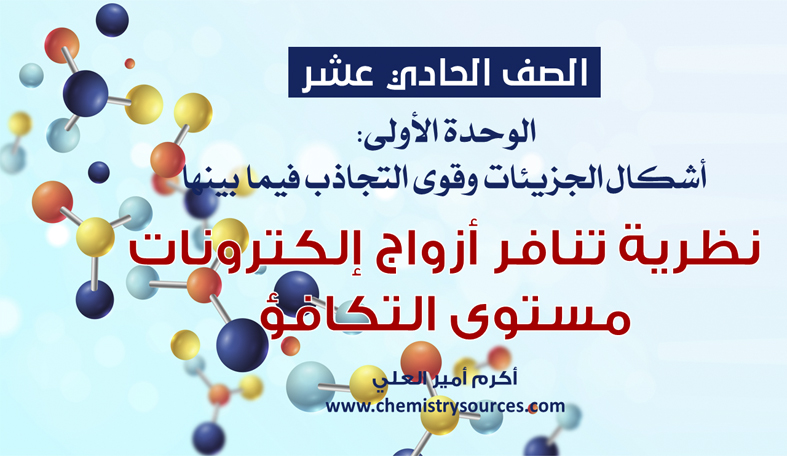 الصف الحادي عشر

الوحدة الأولى:
أشكال الجزيئات وقوى التجاذب فيما بينها

نظرية تنافر أزواج إلكترونات مستوى التكافؤ

أكرم أمير العلي
www.chemistrysources.com